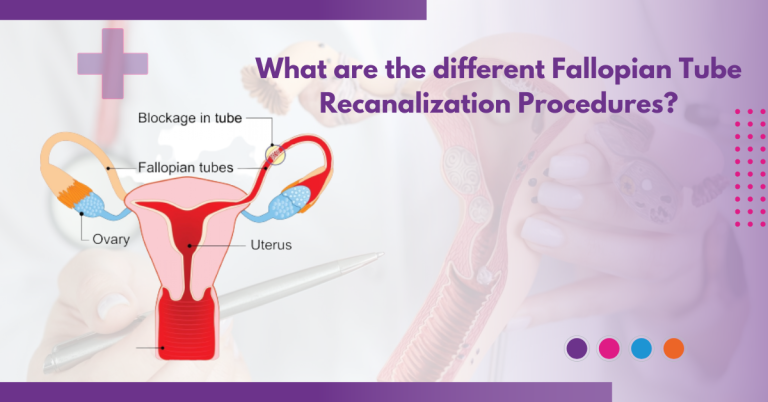 What are the different Fallopian Tube Recanalization Procedures?

Blockage in tube

Fallopian tubes

Ovary

Uterus